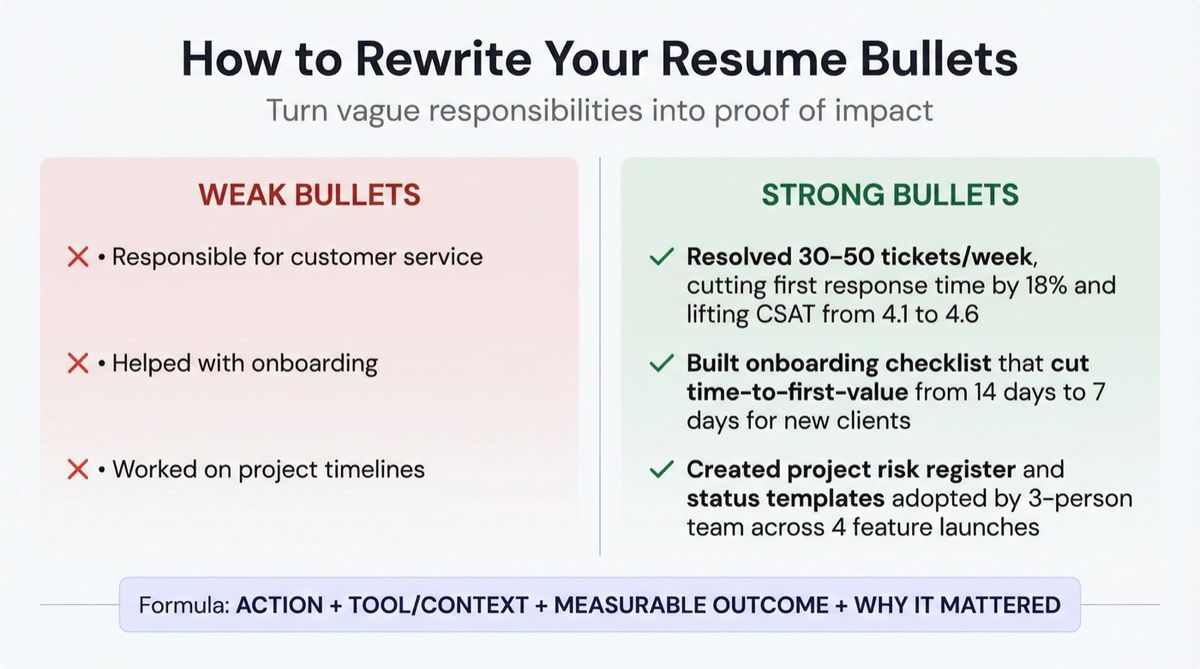 How to Rewrite Your Resume Bullets
Turn vague responsibilities into proof of impact

WEAK BULLETS

✕ • Responsible for customer service

✕ • Helped with onboarding

✕ • Worked on project timelines

STRONG BULLETS

✓ Resolved 30–50 tickets/week, cutting first response time by 18% and lifting CSAT from 4.1 to 4.6

✓ Built onboarding checklist that cut time-to-first-value from 14 days to 7 days for new clients

✓ Created project risk register and status templates adopted by 3-person team across 4 feature launches

Formula: ACTION + TOOL/CONTEXT + MEASURABLE OUTCOME + WHY IT MATTERED